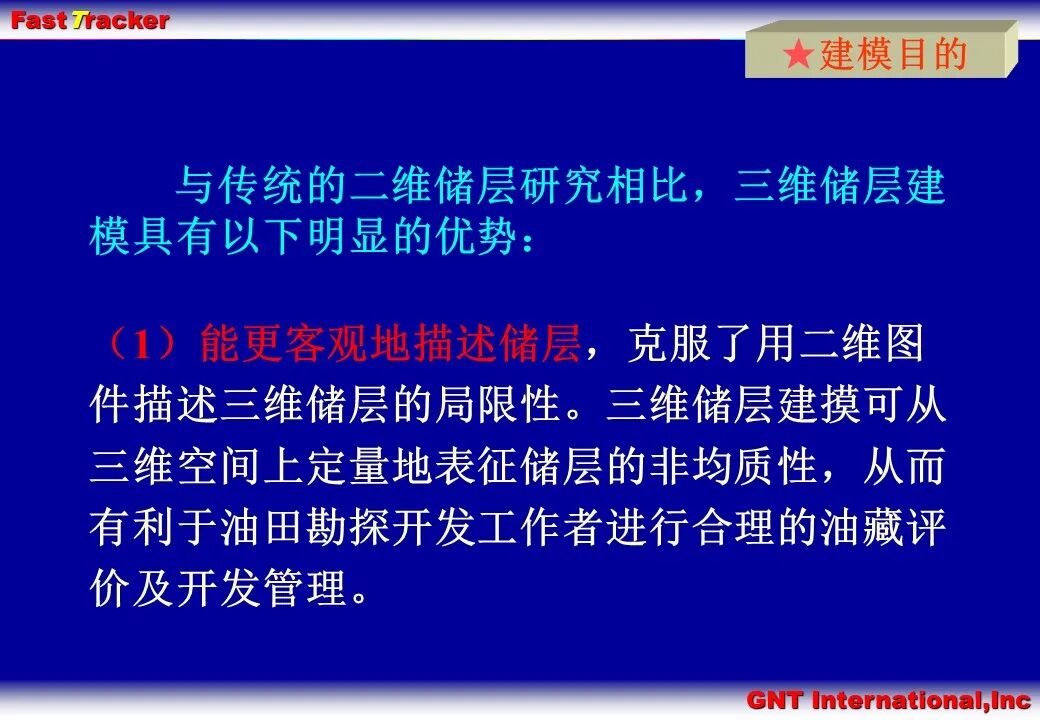 Fast Tracker

★建模目的

与传统的二维储层研究相比，三维储层建模具有以下明显的优势：

（1）能更客观地描述储层，克服了用二维图件描述三维储层的局限性。三维储层建摸可从三维空间上定量地表征储层的非均质性，从而有利于油田勘探开发工作者进行合理的油藏评价及开发管理。

GNT International,Inc